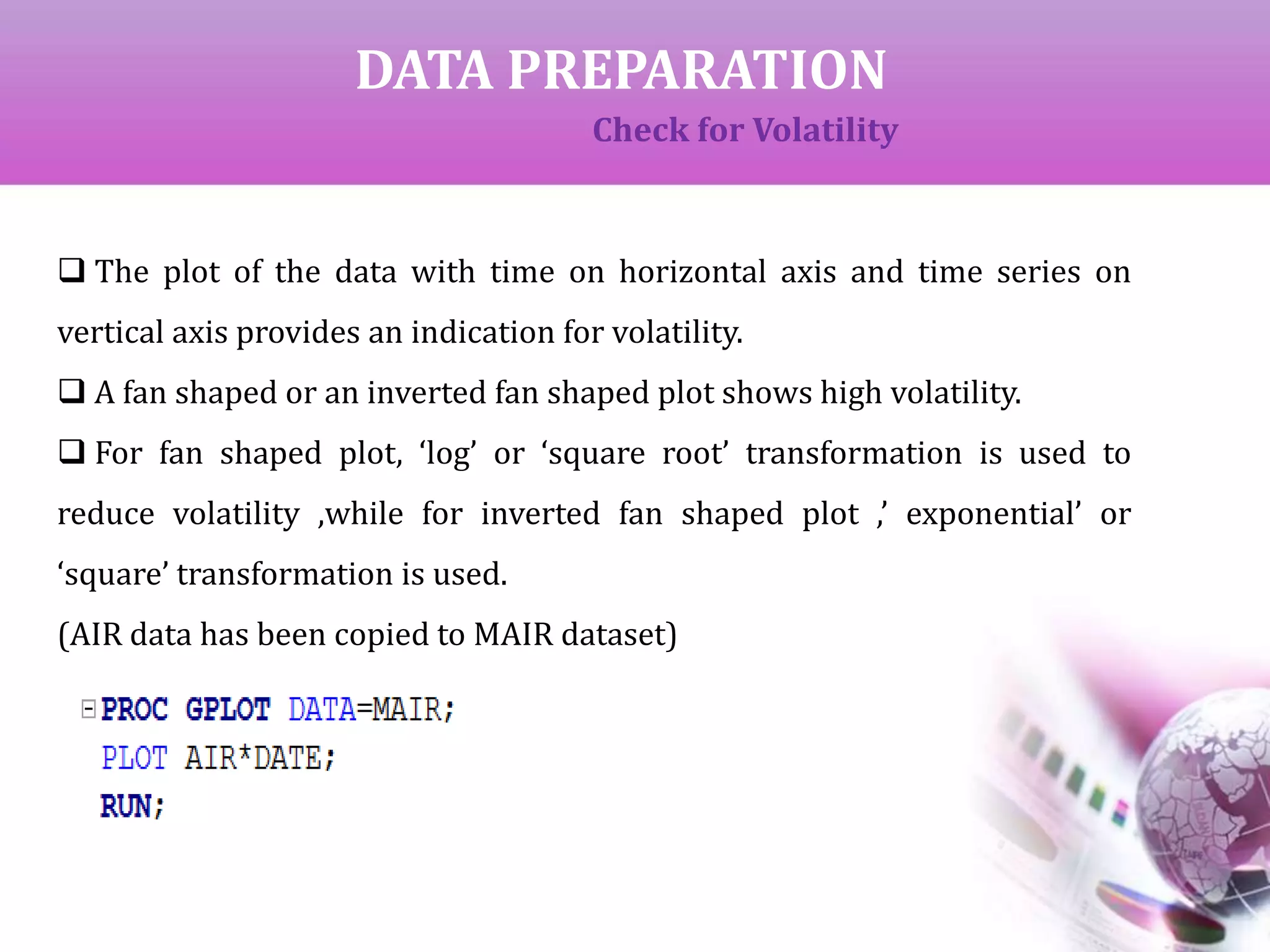 DATA PREPARATION

Check for Volatility

❑ The plot of the data with time on horizontal axis and time series on vertical axis provides an indication for volatility.

❑ A fan shaped or an inverted fan shaped plot shows high volatility.

❑ For fan shaped plot, ‘log’ or ‘square root’ transformation is used to reduce volatility ,while for inverted fan shaped plot ,’ exponential’ or ‘square’ transformation is used.

(AIR data has been copied to MAIR dataset)

PROC GPLOT DATA=MAIR;
PLOT AIR*DATE;
RUN;